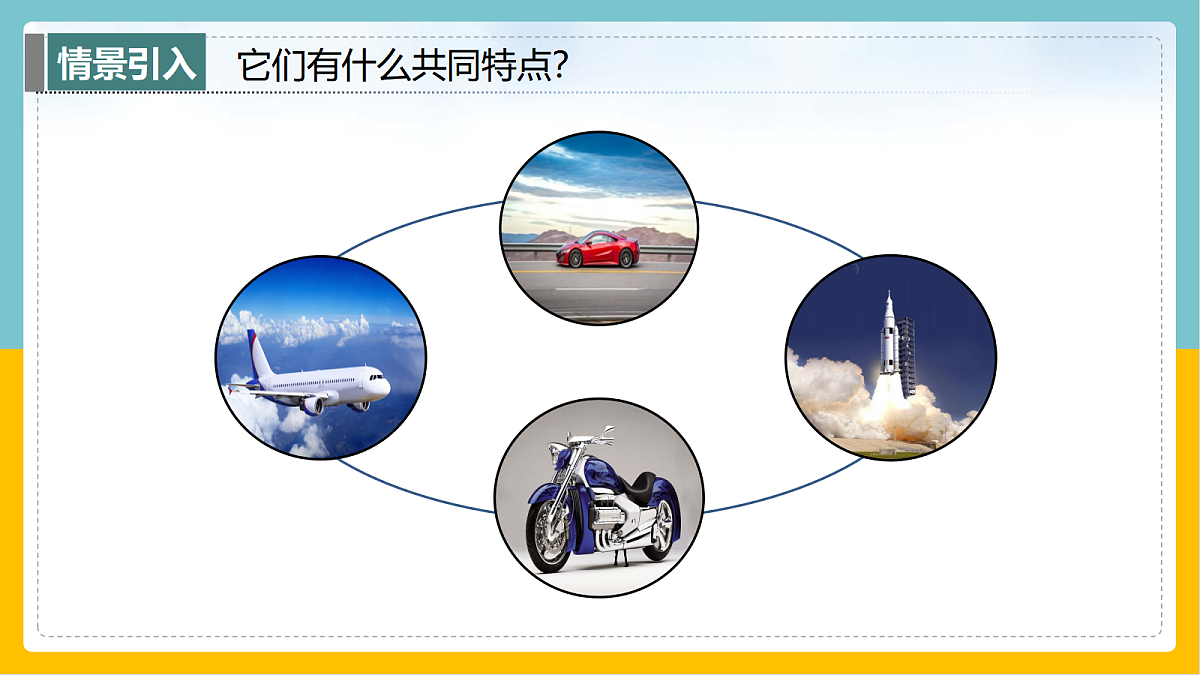 情景引入

它们有什么共同特点?